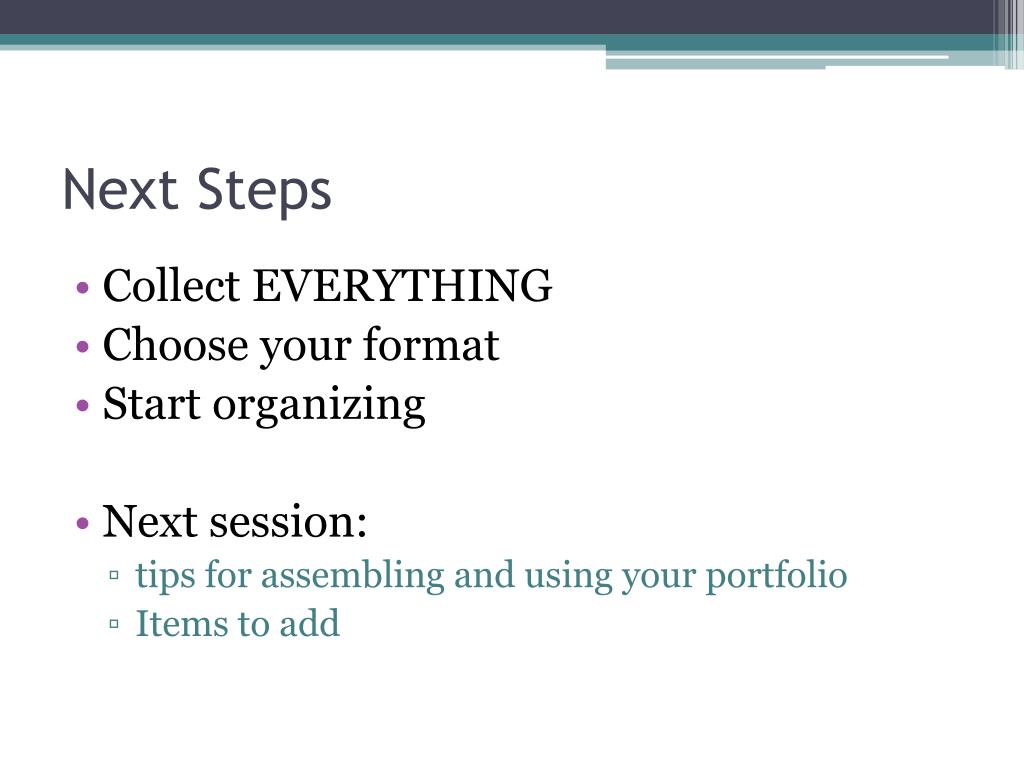 Next Steps

• Collect EVERYTHING
• Choose your format
• Start organizing

• Next session:
▫ tips for assembling and using your portfolio
▫ Items to add